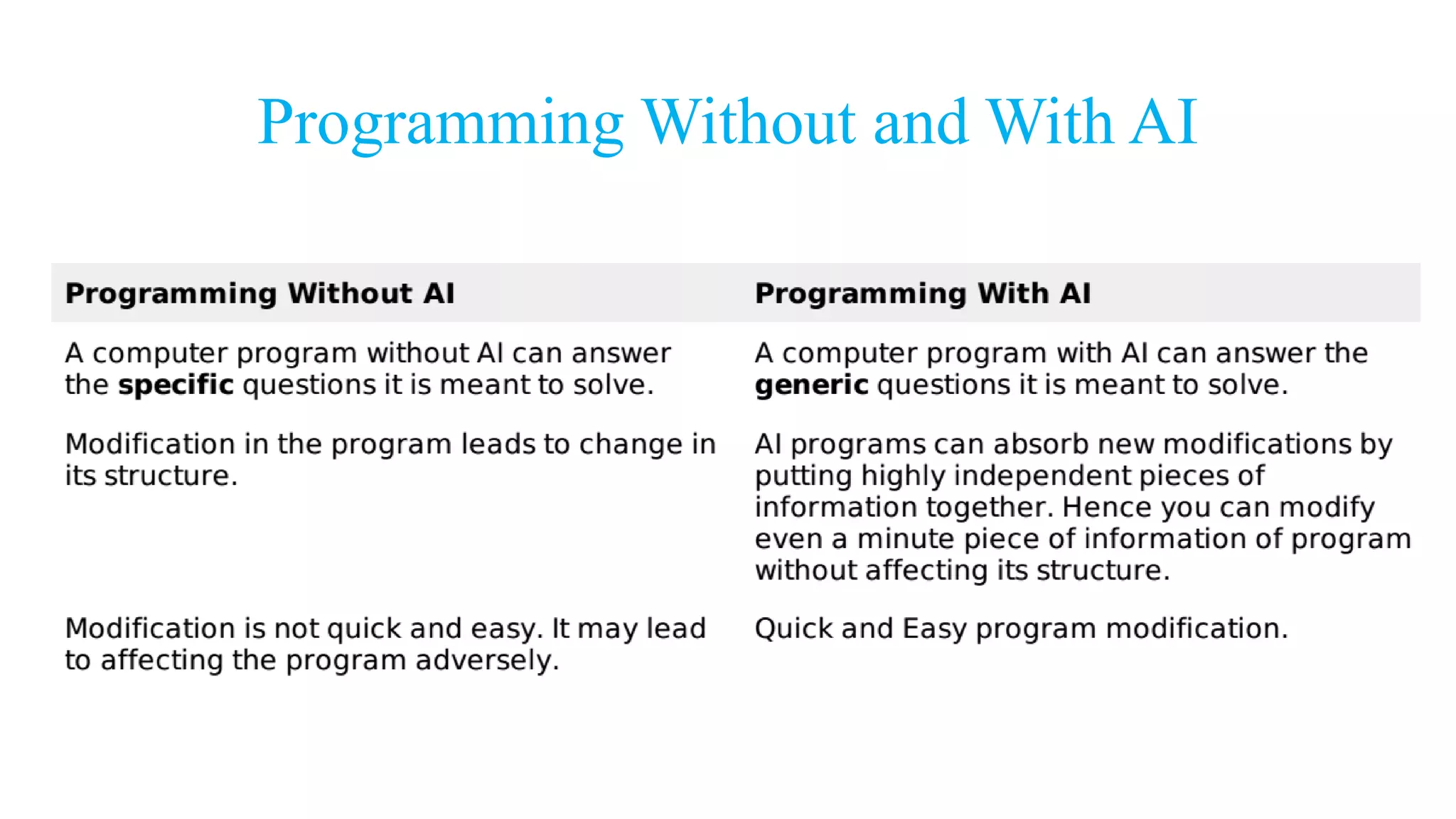 Programming Without and With AI

| Programming Without AI | Programming With AI |
|---|---|
| A computer program without AI can answer the **specific** questions it is meant to solve. | A computer program with AI can answer the **generic** questions it is meant to solve. |
| Modification in the program leads to change in its structure. | AI programs can absorb new modifications by putting highly independent pieces of information together. Hence you can modify even a minute piece of information of program without affecting its structure. |
| Modification is not quick and easy. It may lead to affecting the program adversely. | Quick and Easy program modification. |